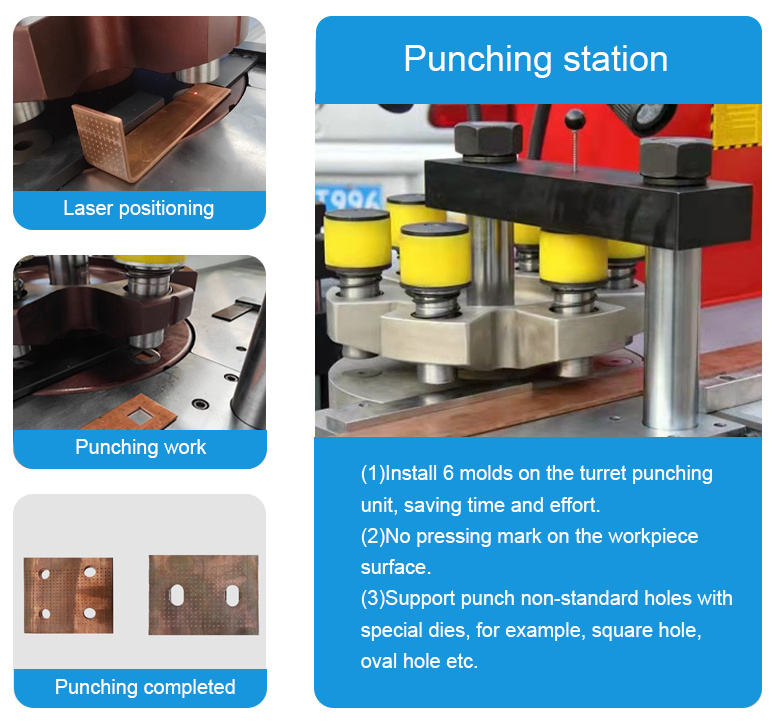 Laser positioning

Punching work

Punching completed

Punching station

(1)Install 6 molds on the turret punching unit, saving time and effort.

(2)No pressing mark on the workpiece surface.

(3)Support punch non-standard holes with special dies, for example, square hole, oval hole etc.